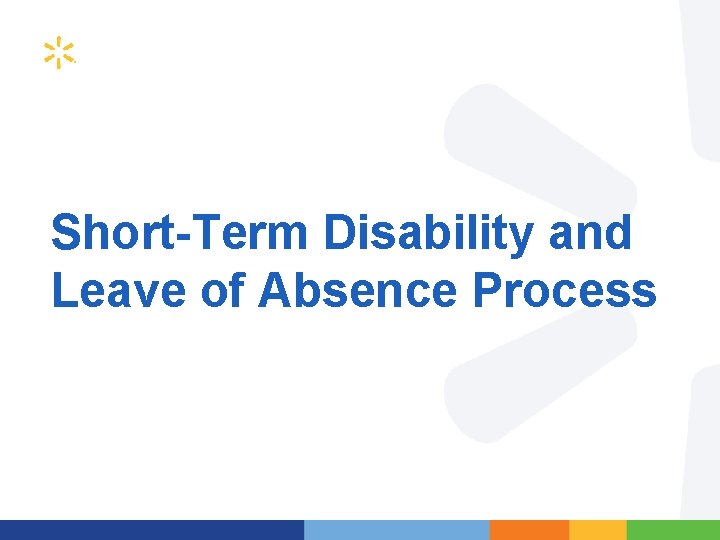 Short-Term Disability and Leave of Absence Process